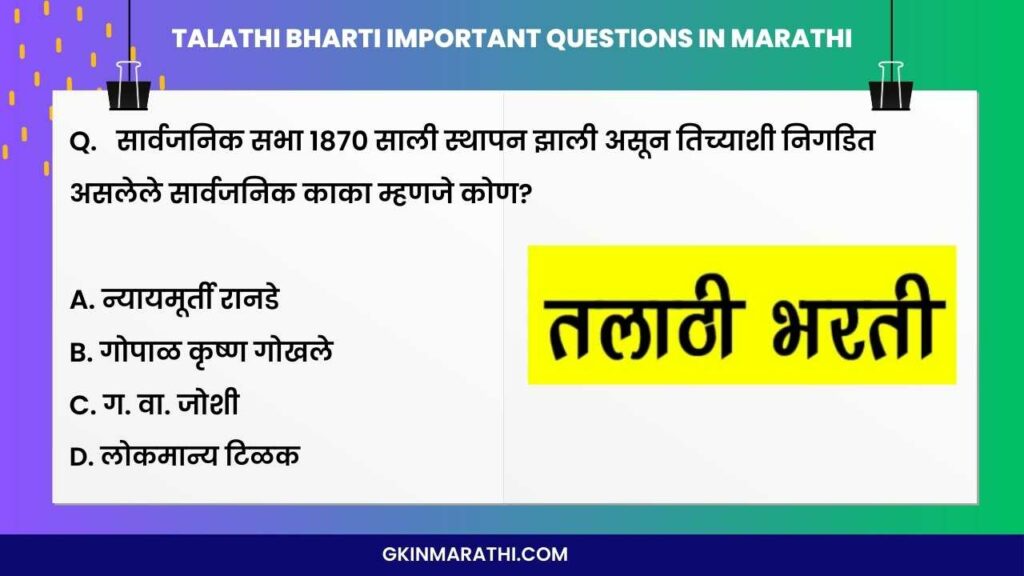 TALATHI BHARTI IMPORTANT QUESTIONS IN MARATHI

Q. सार्वजनिक सभा 1870 साली स्थापन झाली असून तिच्याशी निगडित असलेले सार्वजनिक काका म्हणजे कोण?

A. न्यायमूर्ती रानडे
B. गोपाळ कृष्ण गोखले
C. ग. वा. जोशी
D. लोकमान्य टिळक

तलाठी भरती

GKINMARATHI.COM